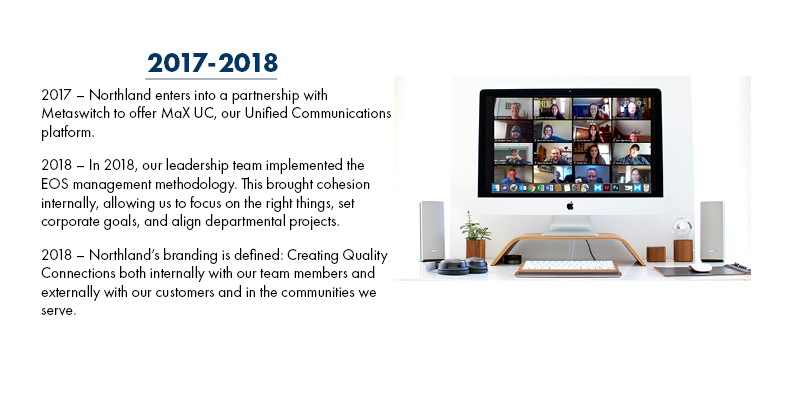 2017-2018

2017 – Northland enters into a partnership with Metaswitch to offer MaX UC, our Unified Communications platform.

2018 – In 2018, our leadership team implemented the EOS management methodology. This brought cohesion internally, allowing us to focus on the right things, set corporate goals, and align departmental projects.

2018 – Northland's branding is defined: Creating Quality Connections both internally with our team members and externally with our customers and in the communities we serve.